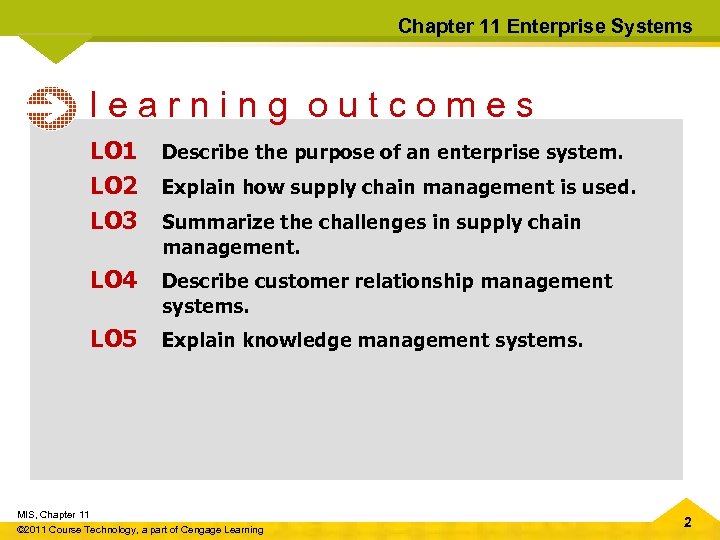 Chapter 11 Enterprise Systems

learning outcomes

LO1 Describe the purpose of an enterprise system.

LO2 Explain how supply chain management is used.

LO3 Summarize the challenges in supply chain management.

LO4 Describe customer relationship management systems.

LO5 Explain knowledge management systems.

MIS, Chapter 11
©2011 Course Technology, a part of Cengage Learning

2